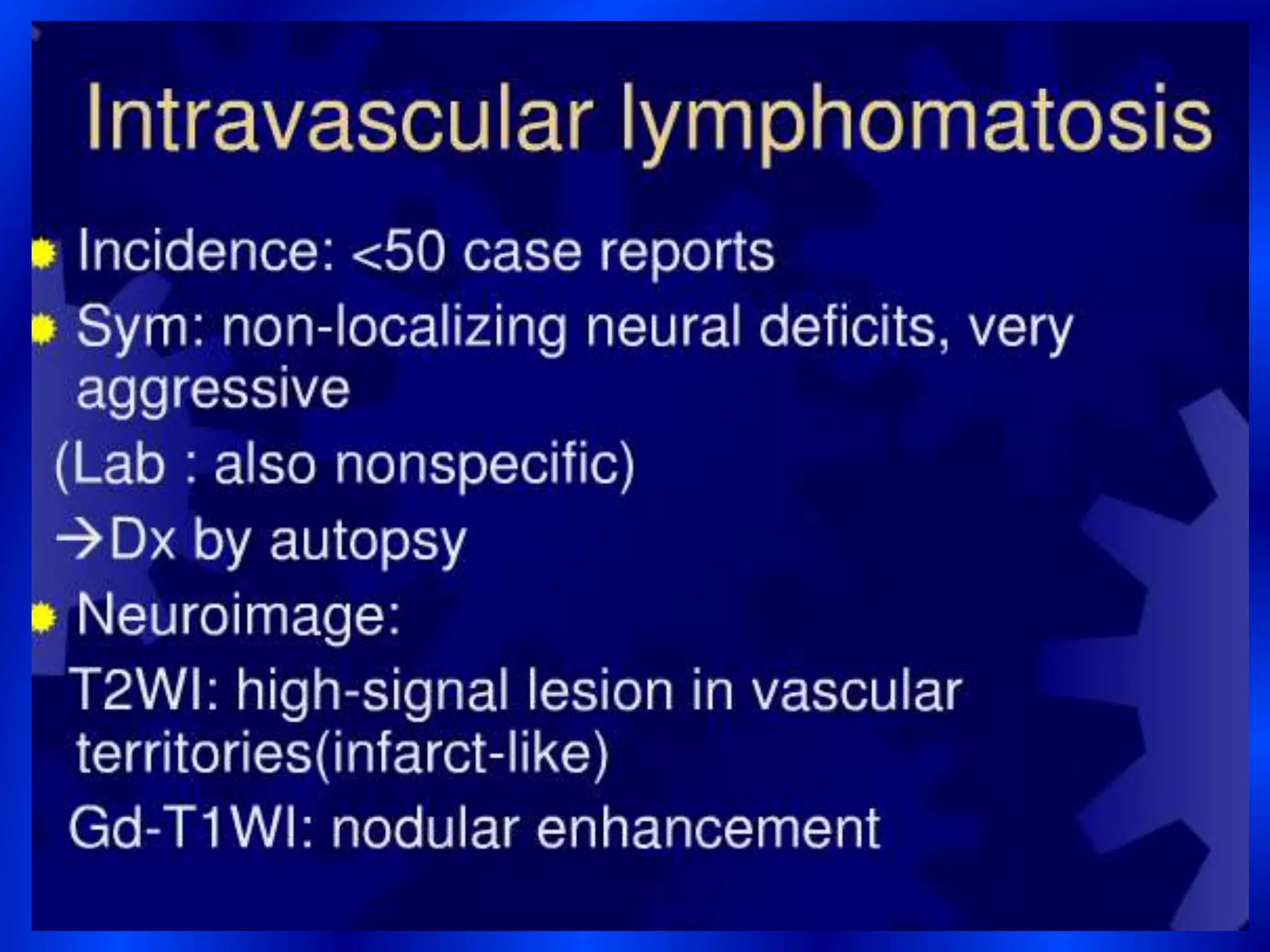 Intravascular lymphomatosis

Incidence: <50 case reports

Sym: non-localizing neural deficits, very aggressive

(Lab : also nonspecific)

→Dx by autopsy

Neuroimage:

T2WI: high-signal lesion in vascular territories(infarct-like)

Gd-T1WI: nodular enhancement